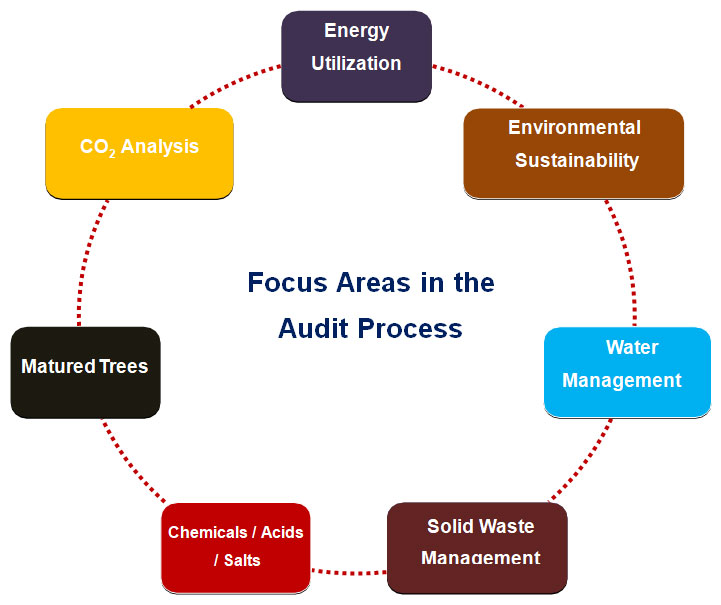 Energy Utilization

Environmental Sustainability

Water Management

Solid Waste Management

Chemicals / Acids / Salts

Matured Trees

$CO_2$ Analysis

Focus Areas in the Audit Process